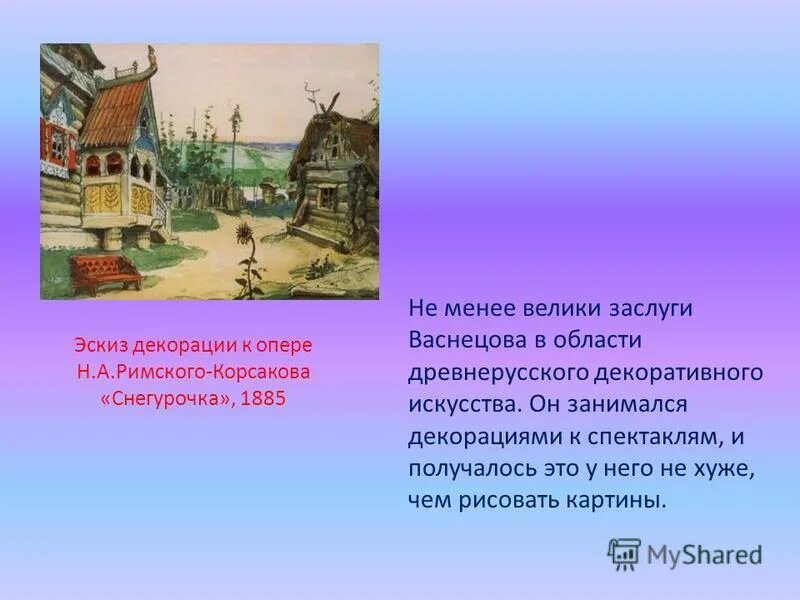 Эскиз декорации к опере Н.А.Римского-Корсакова «Снегурочка», 1885

Не менее велики заслуги Васнецова в области древнерусского декоративного искусства. Он занимался декорациями к спектаклям, и получалось это у него не хуже, чем рисовать картины.

MyShared